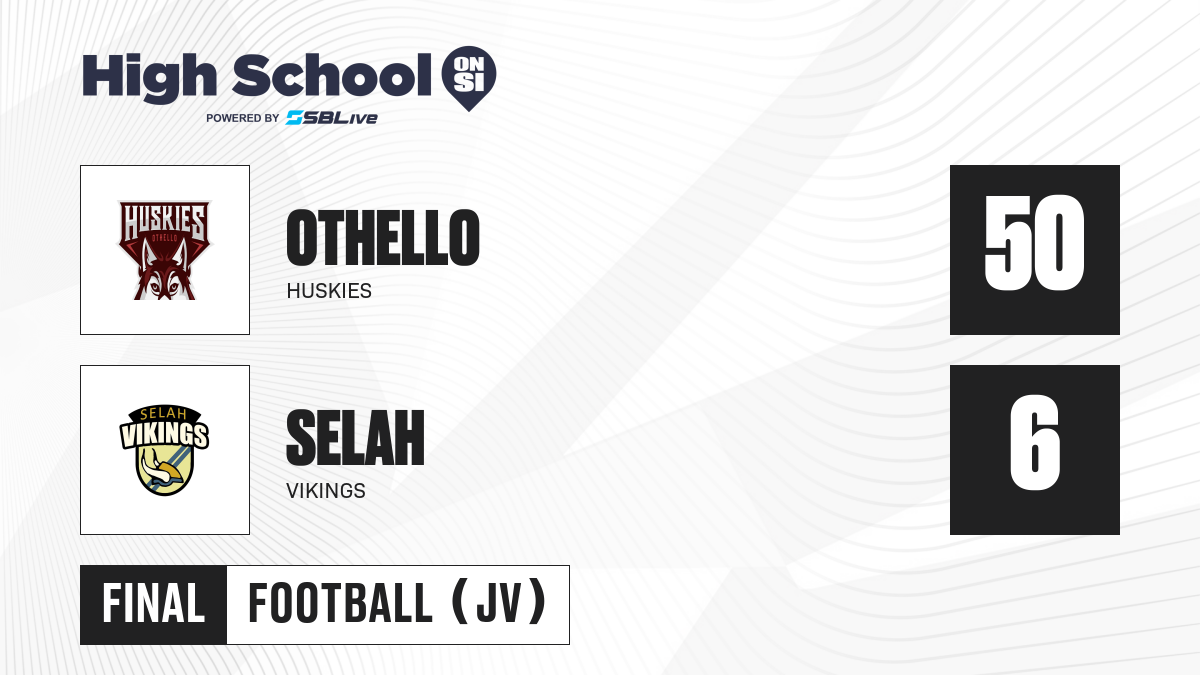 High School ON SI
POWERED BY SBLive

HUSKIES
OTHELLO

OTHELLO
HUSKIES

50

SELAH
VIKINGS

SELAH
VIKINGS

6

FINAL FOOTBALL (JV)